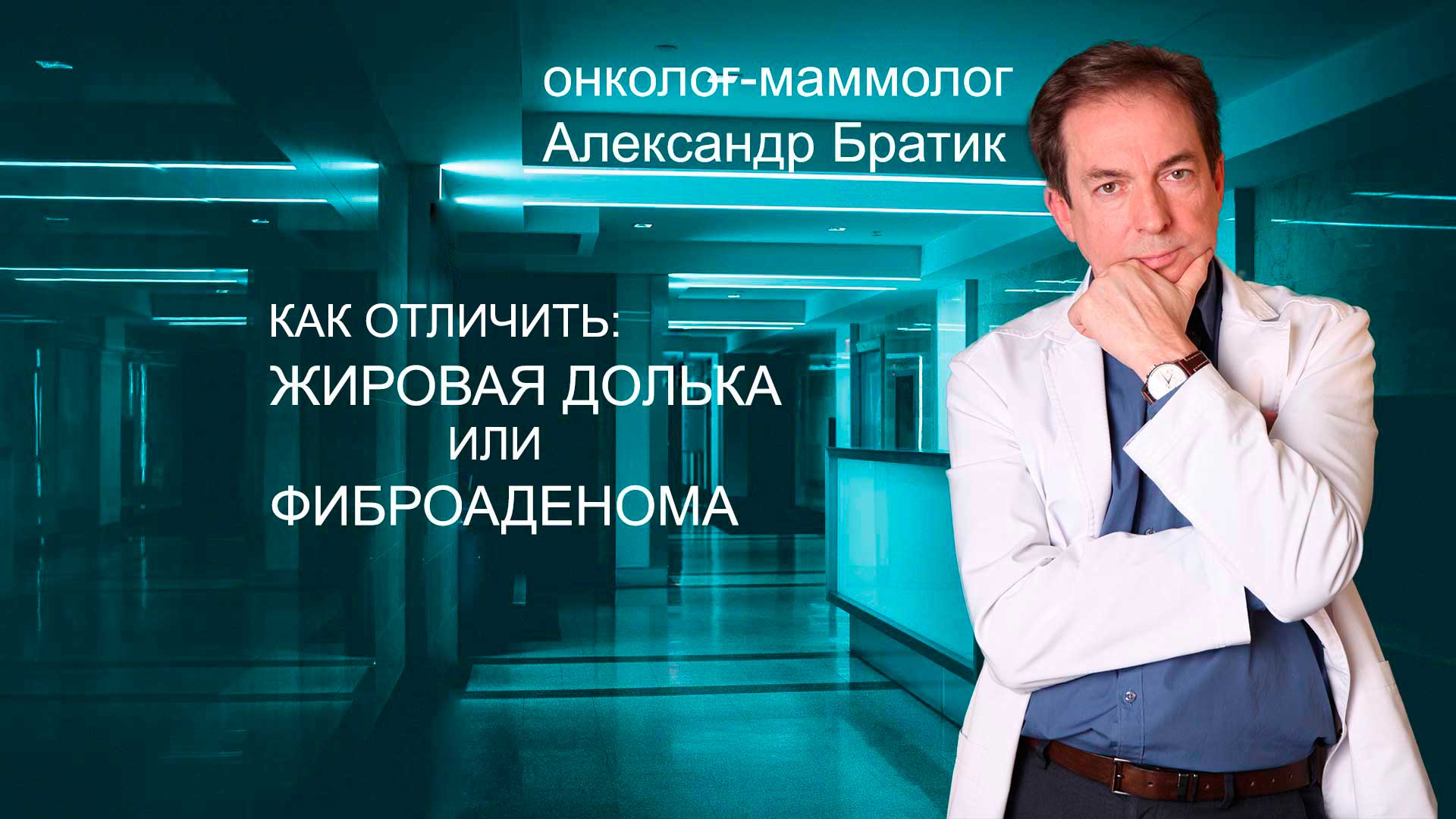 онколог-маммолог
Александр Братик

КАК ОТЛИЧИТЬ:
ЖИРОВАЯ ДОЛЬКА
ИЛИ
ФИБРОАДЕНОМА